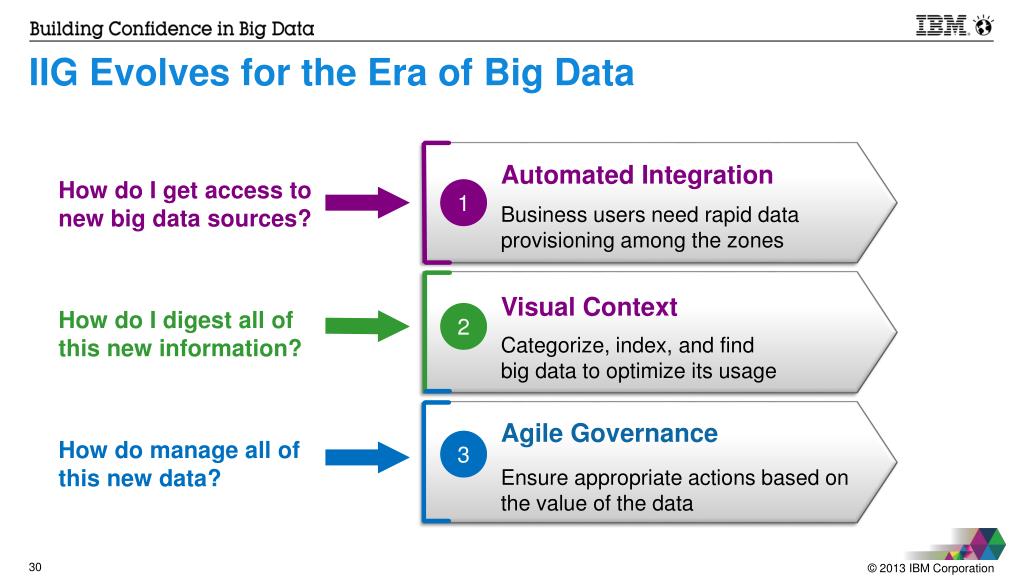 Building Confidence in Big Data

IBM

IIG Evolves for the Era of Big Data

How do I get access to new big data sources?

1

Automated Integration

Business users need rapid data provisioning among the zones

How do I digest all of this new information?

2

Visual Context

Categorize, index, and find big data to optimize its usage

How do manage all of this new data?

3

Agile Governance

Ensure appropriate actions based on the value of the data

30

© 2013 IBM Corporation